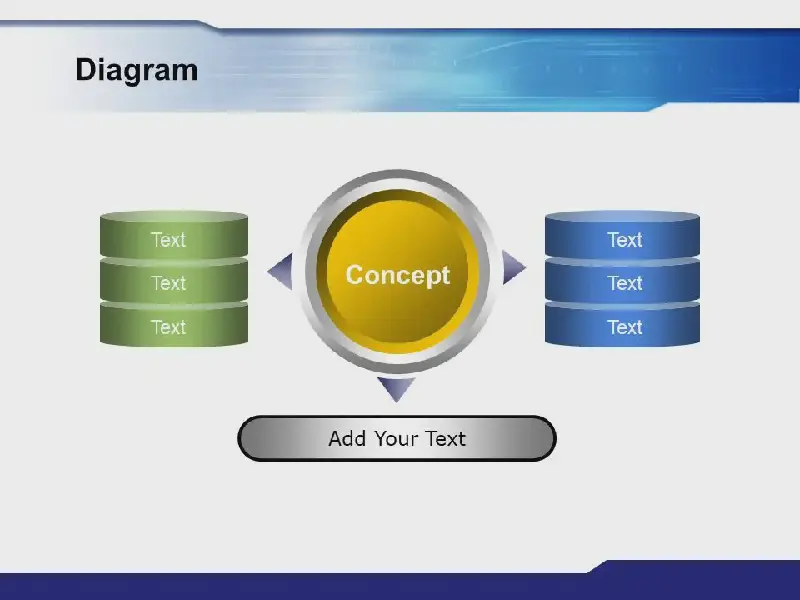 Diagram

Text
Text
Text

Concept

Text
Text
Text

Add Your Text